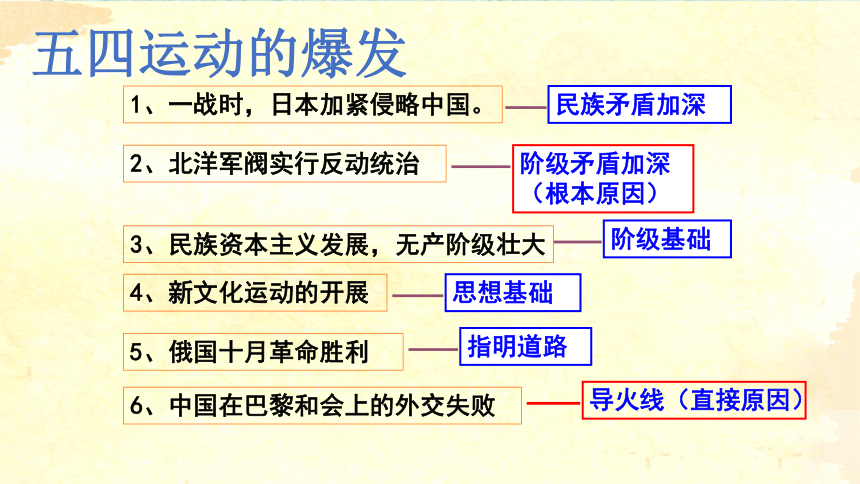 五四运动的爆发

1、一战时，日本加紧侵略中国。 民族矛盾加深

2、北洋军阀实行反动统治 阶级矛盾加深（根本原因）

3、民族资本主义发展，无产阶级壮大 阶级基础

4、新文化运动的开展 思想基础

5、俄国十月革命胜利 指明道路

6、中国在巴黎和会上的外交失败 导火线（直接原因）